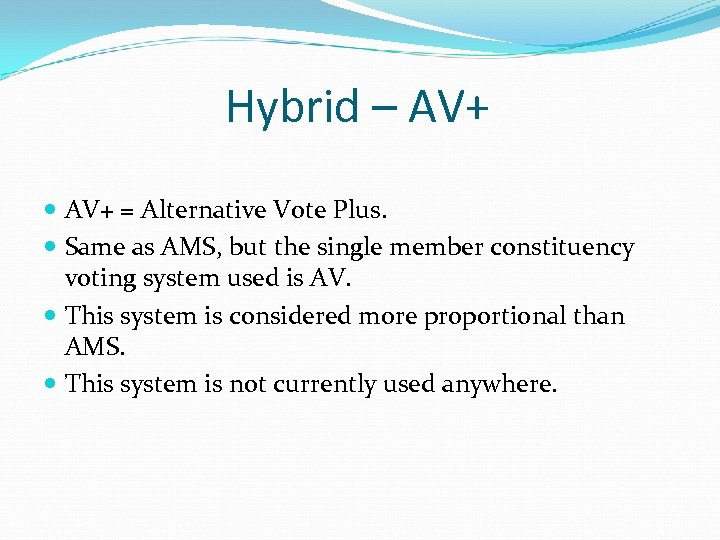 Hybrid – AV+

- AV+ = Alternative Vote Plus.
- Same as AMS, but the single member constituency voting system used is AV.
- This system is considered more proportional than AMS.
- This system is not currently used anywhere.